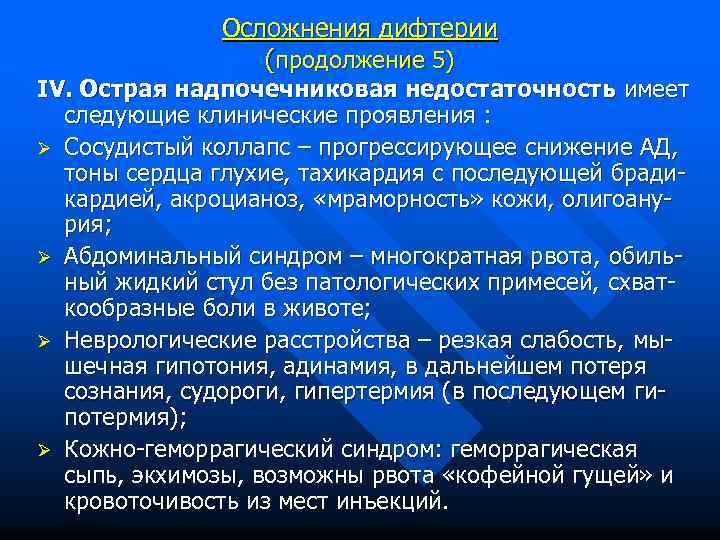 Осложнения дифтерии
(продолжение 5)

IV. Острая надпочечниковая недостаточность имеет следующие клинические проявления :

➢ Сосудистый коллапс – прогрессирующее снижение АД, тоны сердца глухие, тахикардия с последующей брадикардией, акроцианоз, «мраморность» кожи, олигоанурия;

➢ Абдоминальный синдром – многократная рвота, обильный жидкий стул без патологических примесей, схваткообразные боли в животе;

➢ Неврологические расстройства – резкая слабость, мышечная гипотония, адинамия, в дальнейшем потеря сознания, судороги, гипертермия (в последующем гипотермия);

➢ Кожно-геморрагический синдром: геморрагическая сыпь, экхимозы, возможны рвота «кофейной гущей» и кровоточивость из мест инъекций.